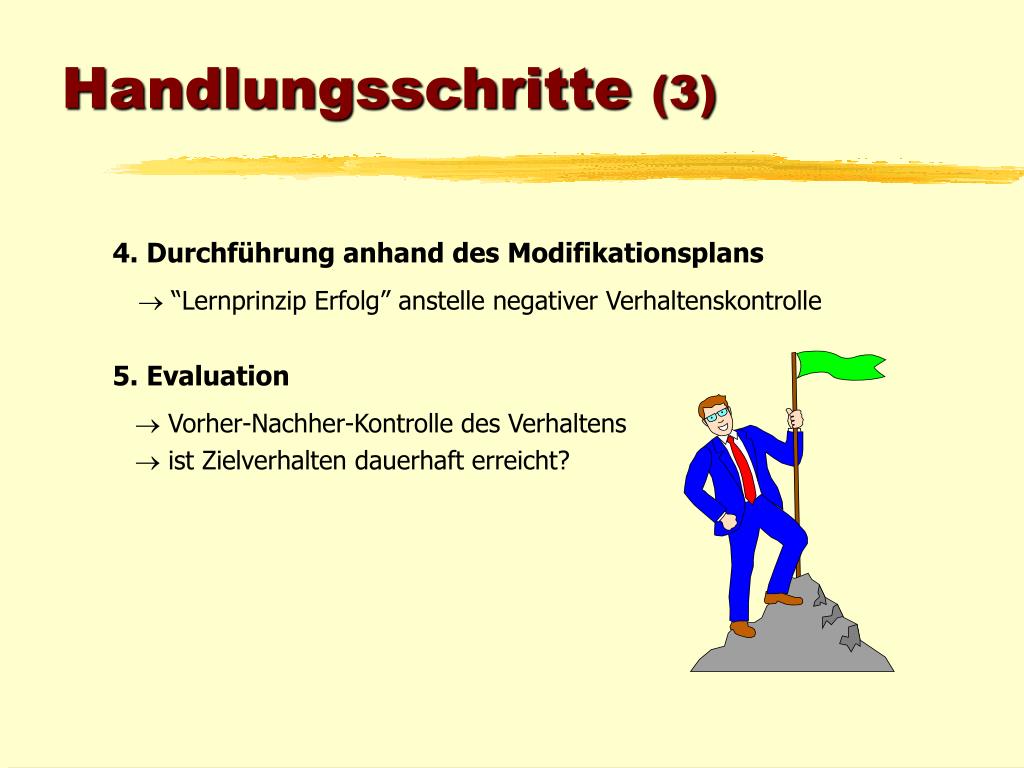 Handlungsschritte (3)

4. Durchführung anhand des Modifikationsplans

→ “Lernprinzip Erfolg” anstelle negativer Verhaltenskontrolle

5. Evaluation

→ Vorher-Nachher-Kontrolle des Verhaltens

→ ist Zielverhalten dauerhaft erreicht?